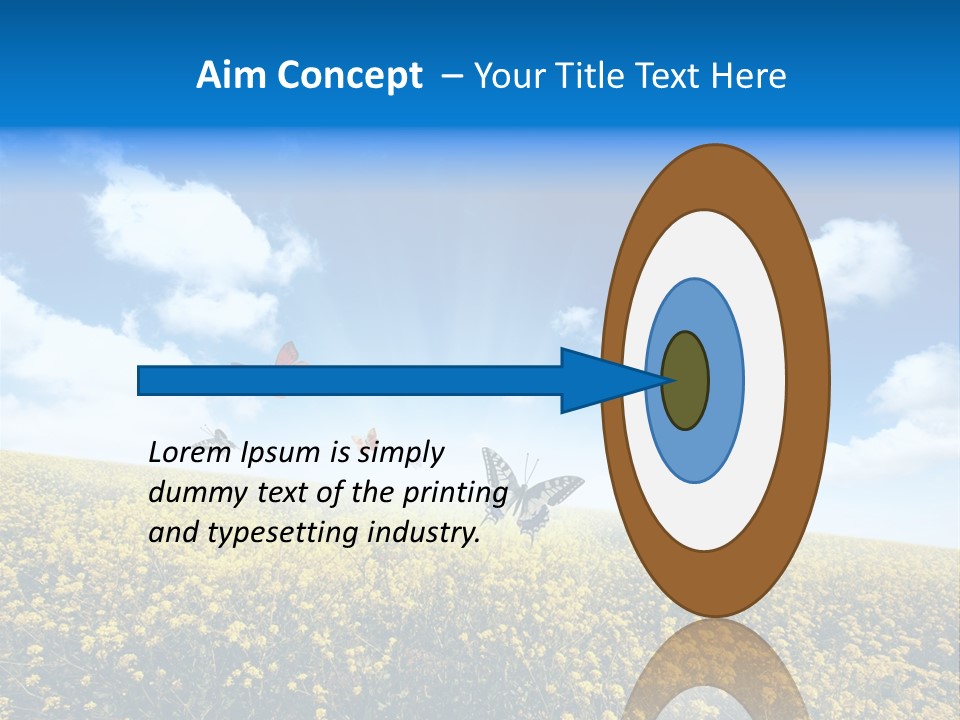 Aim Concept – Your Title Text Here

Lorem Ipsum is simply dummy text of the printing and typesetting industry.